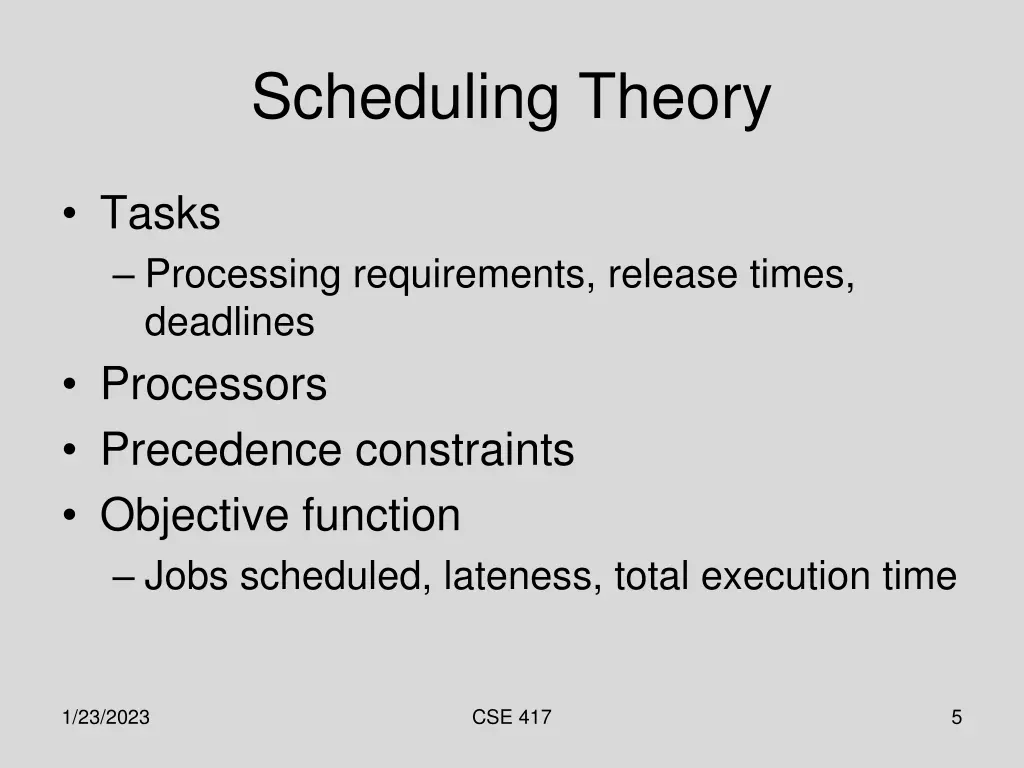 Scheduling Theory

• Tasks
– Processing requirements, release times, deadlines
• Processors
• Precedence constraints
• Objective function
– Jobs scheduled, lateness, total execution time

1/23/2023
CSE 417
5